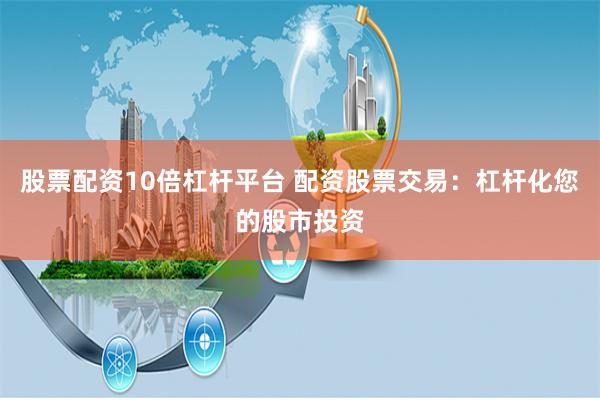 股票配资10倍杠杆平台 配资股票交易：杠杆化您的股市投资